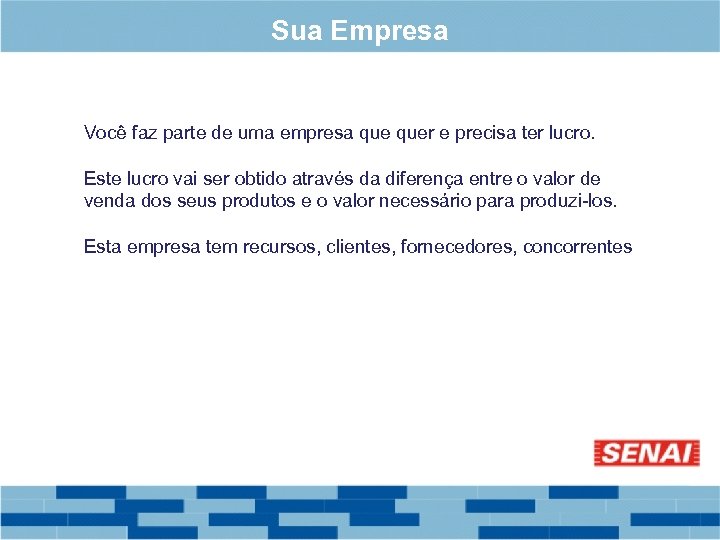 Sua Empresa

Você faz parte de uma empresa que quer e precisa ter lucro.

Este lucro vai ser obtido através da diferença entre o valor de venda dos seus produtos e o valor necessário para produzi-los.

Esta empresa tem recursos, clientes, fornecedores, concorrentes

SENAI